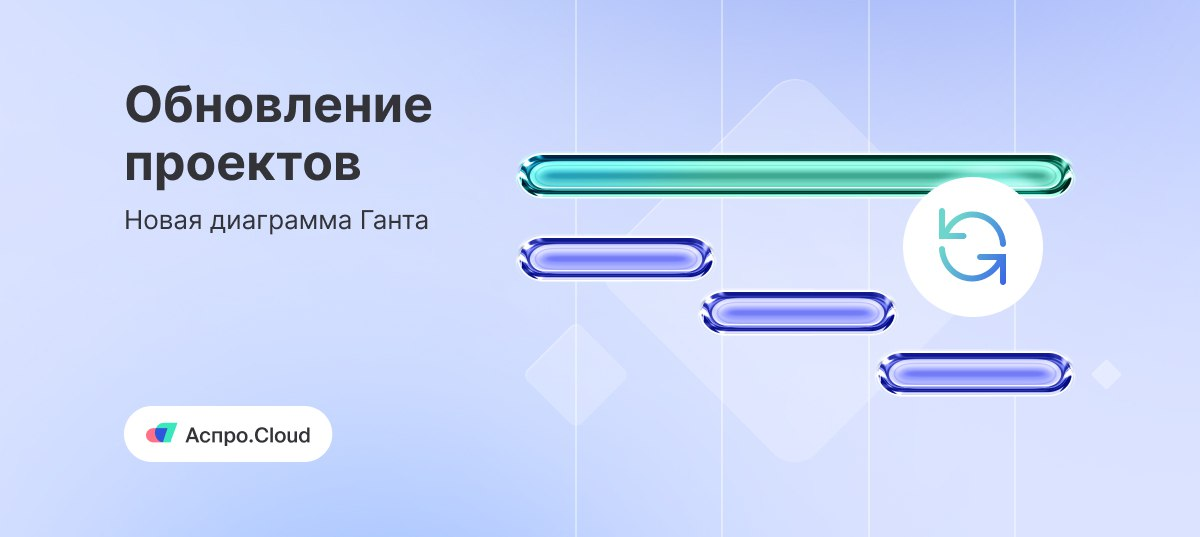 Обновление проектов

Новая диаграмма Ганта

Аспро.Cloud